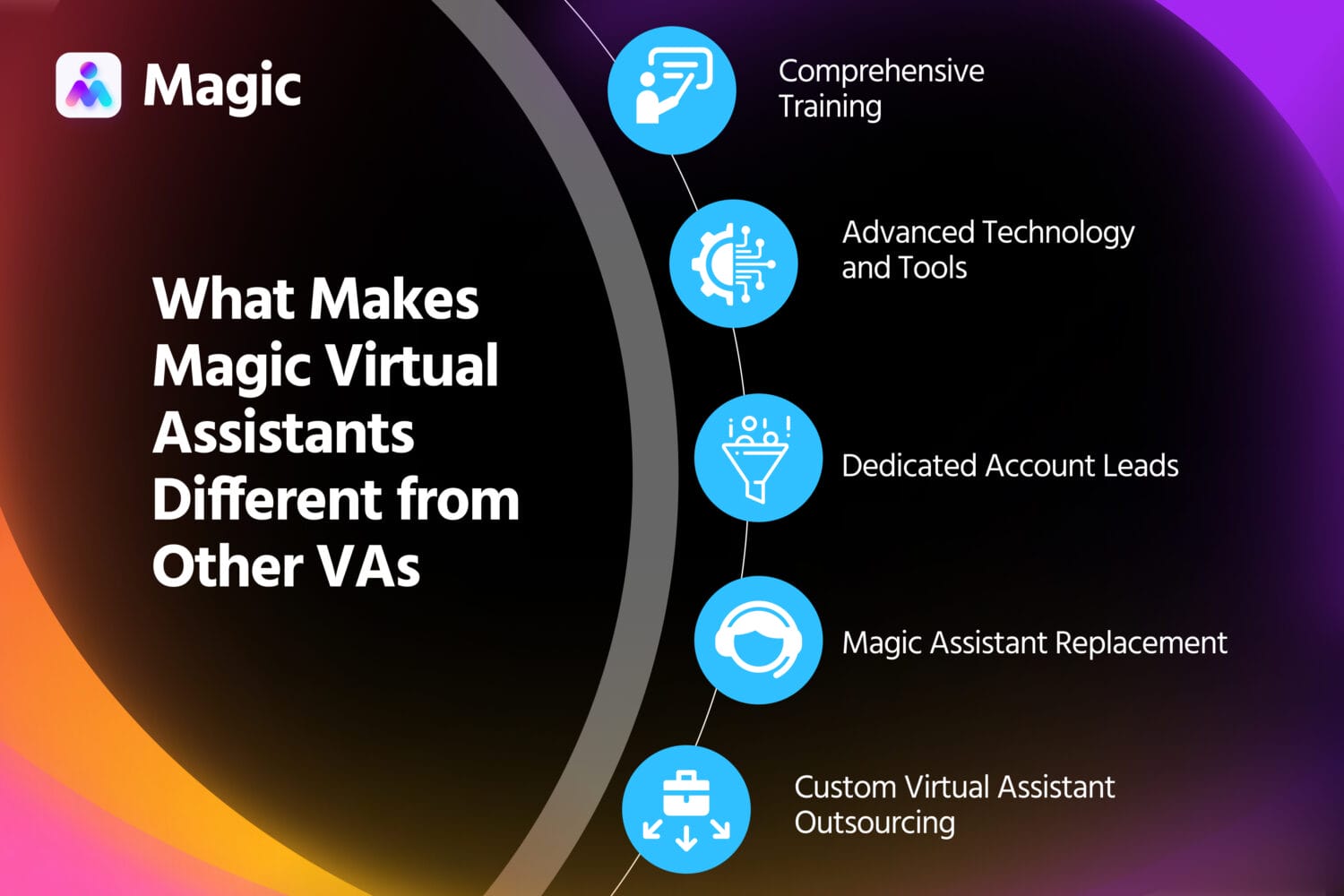 Magic

What Makes Magic Virtual Assistants Different from Other VAs

Comprehensive Training

Advanced Technology and Tools

Dedicated Account Leads

Magic Assistant Replacement

Custom Virtual Assistant Outsourcing